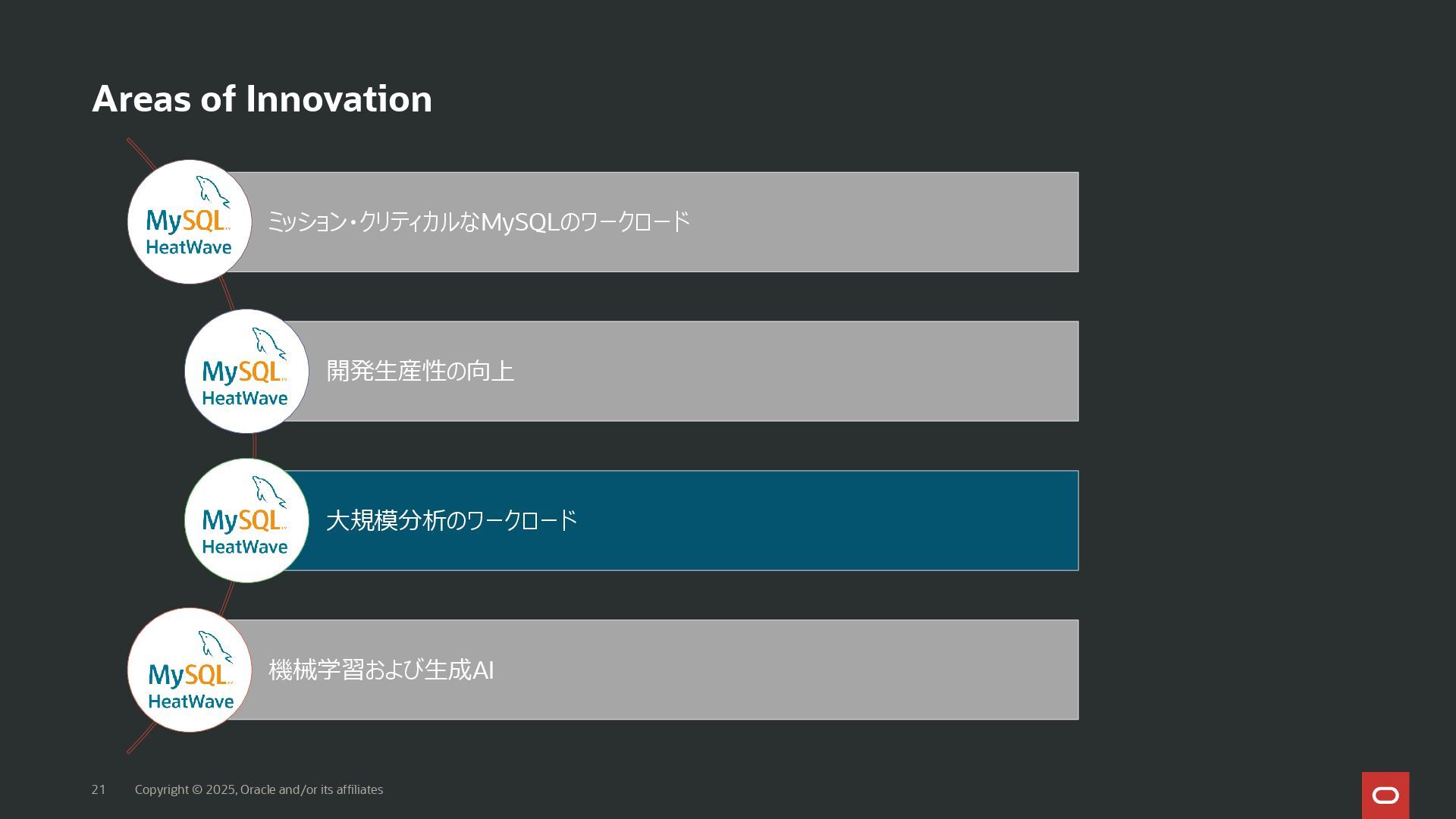 Areas of Innovation

MySQL HeatWave

ミッション・クリティカルなMySQLのワークロード

MySQL HeatWave

開発生産性の向上

MySQL HeatWave

大規模分析のワークロード

MySQL HeatWave

機械学習および生成AI

21 Copyright © 2025, Oracle and/or its affiliates